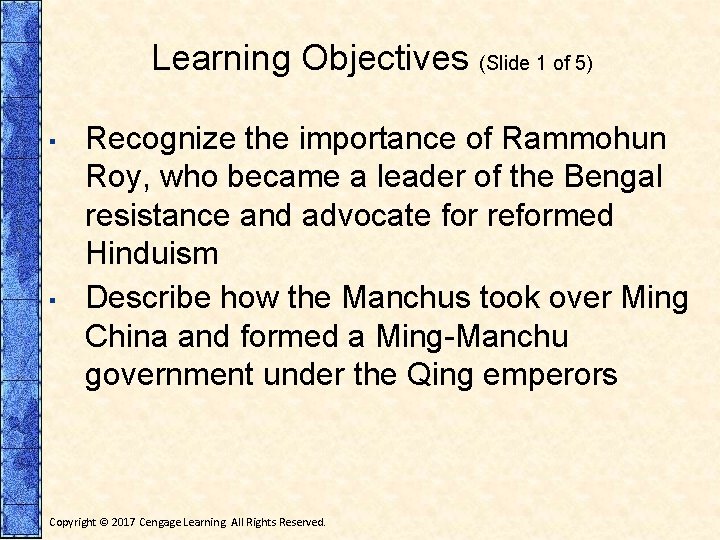 Learning Objectives (Slide 1 of 5)

▪ Recognize the importance of Rammohun Roy, who became a leader of the Bengal resistance and advocate for reformed Hinduism

▪ Describe how the Manchus took over Ming China and formed a Ming-Manchu government under the Qing emperors

Copyright © 2017 Cengage Learning. All Rights Reserved.